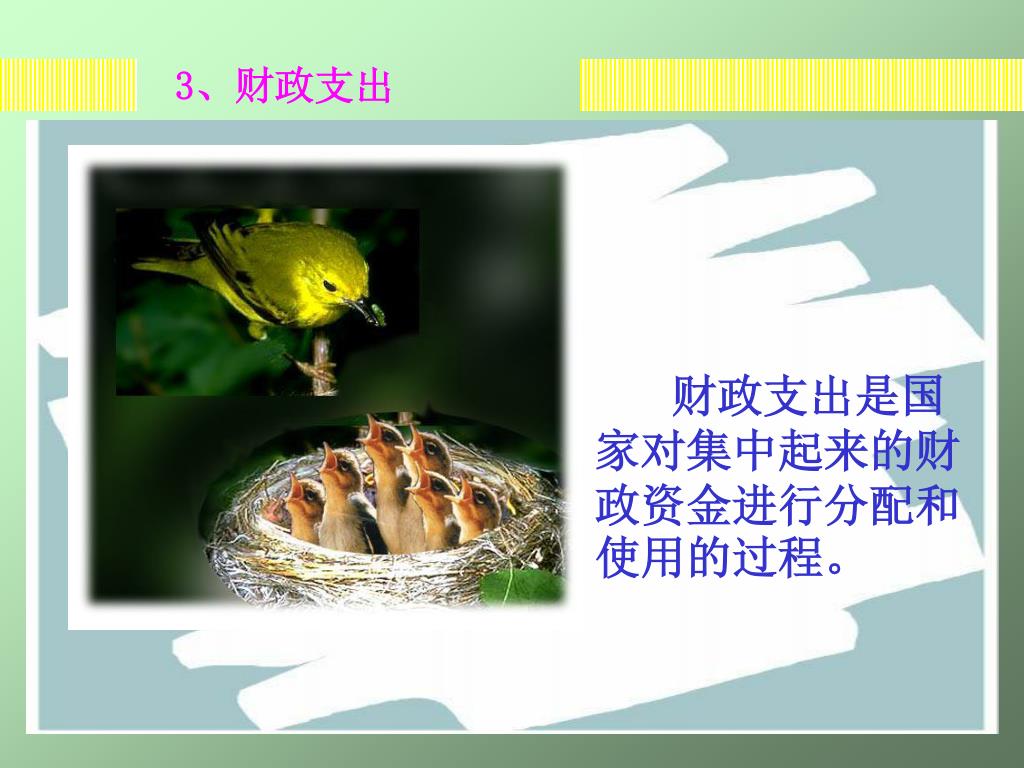 3、财政支出

财政支出是国家对集中起来的财政资金进行分配和使用的过程。